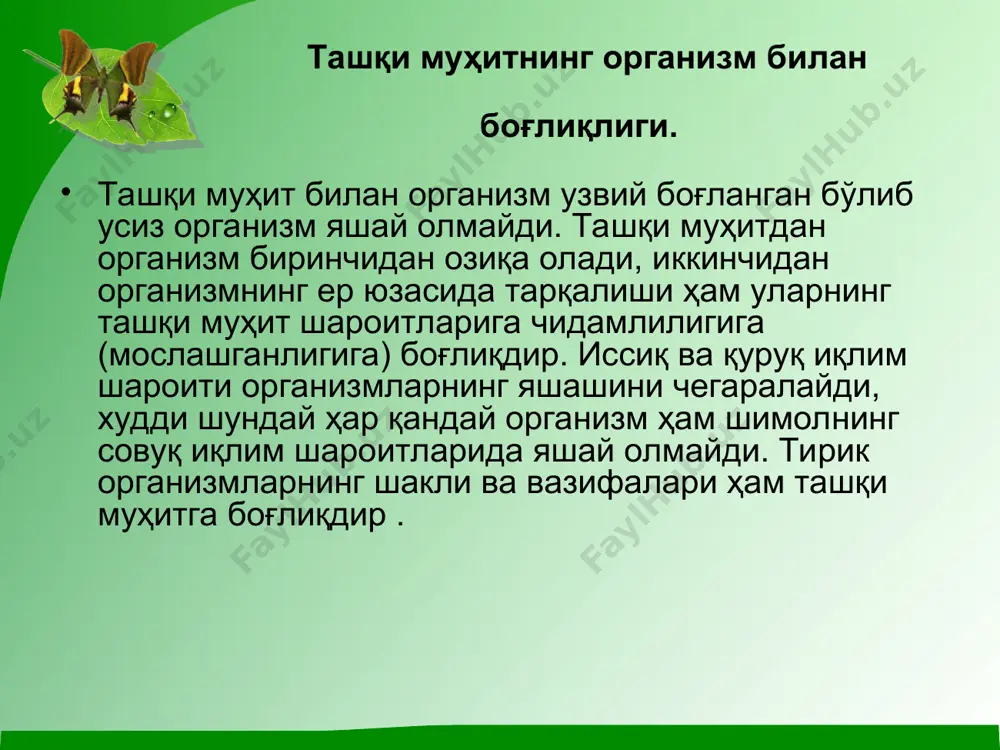 Ташқи муҳитнинг организм билан

боғлиқлиги.

• Ташқи муҳит билан организм узвий боғланган бўлиб усиз организм яшай олмайди. Ташқи муҳитдан организм биринчидан озиқа олади, иккинчидан организмнинг ер юзасида тарқалиши ҳам уларнинг ташқи муҳит шароитларига чидамлилигига (мослашганлигига) боғлиқдир. Иссиқ ва қуруқ иқлим шароити организмларнинг яшашини чегаралайди, худди шундай ҳар қандай организм ҳам шимолнинг совуқ иқлим шароитларида яшай олмайди. Тирик организмларнинг шакли ва вазифалари ҳам ташқи муҳитга боғлиқдир .

FaylHub.uz